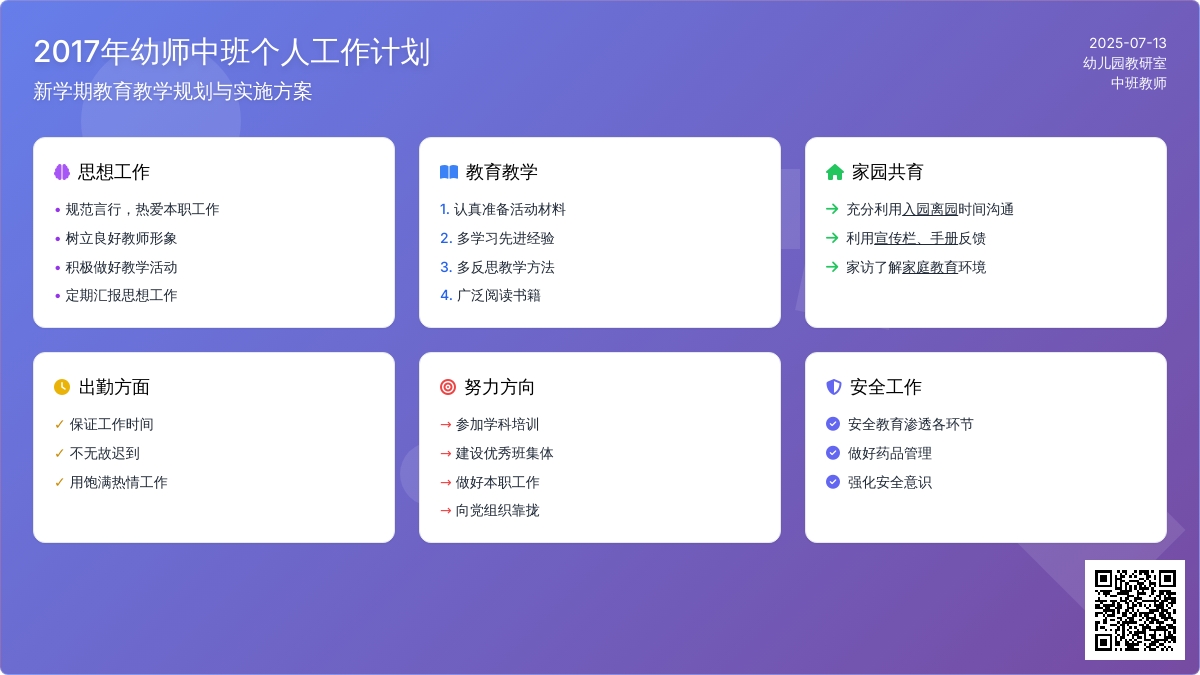 2017年幼师中班个人工作计划
新学期教育教学规划与实施方案

2025-07-13
幼儿园教研室
中班教师

思想工作
• 规范言行，热爱本职工作
• 树立良好教师形象
• 积极做好教学活动
• 定期汇报思想工作

教育教学
1. 认真准备活动材料
2. 多学习先进经验
3. 多反思教学方法
4. 广泛阅读书籍

家园共育
→ 充分利用入园离园时间沟通
→ 利用宣传栏、手册反馈
→ 家访了解家庭教育环境

出勤方面
✓ 保证工作时间
✓ 不无故迟到
✓ 用饱满热情工作

努力方向
→ 参加学科培训
→ 建设优秀班集体
→ 做好本职工作
→ 向党组织靠拢

安全工作
安全教育渗透各环节
做好药品管理
强化安全意识